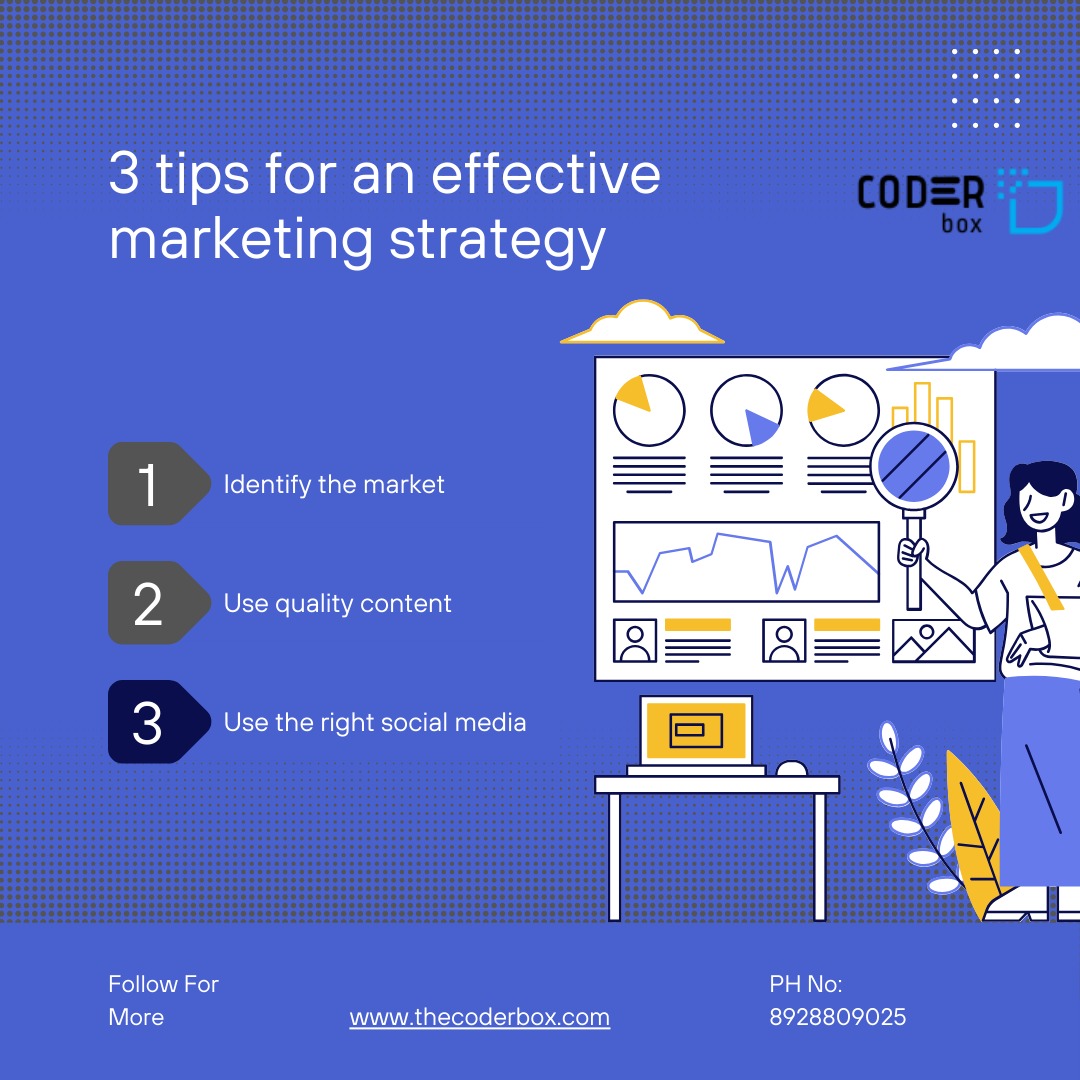 3 tips for an effective marketing strategy

CODER box

1 Identify the market

2 Use quality content

3 Use the right social media

Follow For More

www.thecoderbox.com

PH No: 8928809025